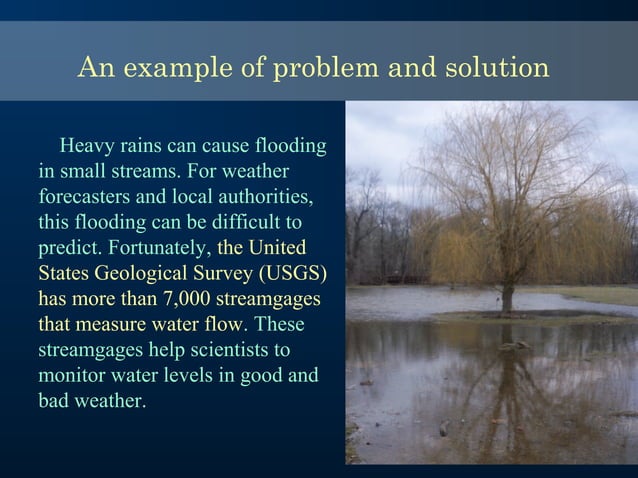 An example of problem and solution

Heavy rains can cause flooding in small streams. For weather forecasters and local authorities, this flooding can be difficult to predict. Fortunately, the United States Geological Survey (USGS) has more than 7,000 streamgages that measure water flow. These streamgages help scientists to monitor water levels in good and bad weather.